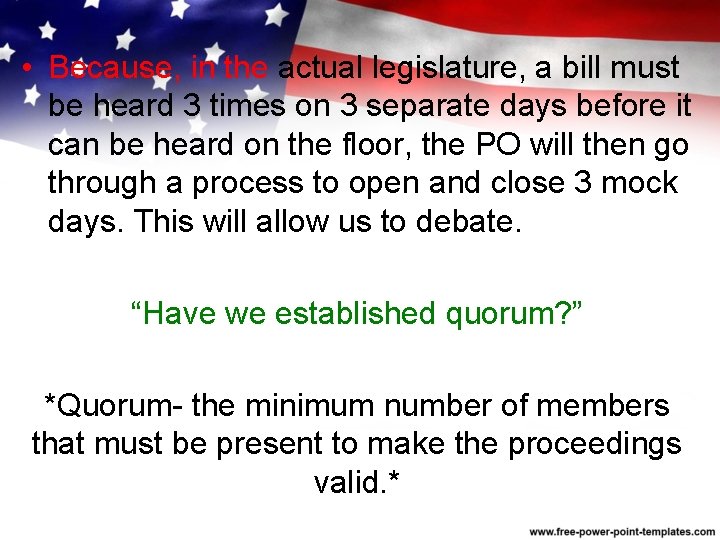 • Because, in the actual legislature, a bill must be heard 3 times on 3 separate days before it can be heard on the floor, the PO will then go through a process to open and close 3 mock days. This will allow us to debate.

“Have we established quorum?”

*Quorum- the minimum number of members that must be present to make the proceedings valid.*

www.free-power-point-templates.com